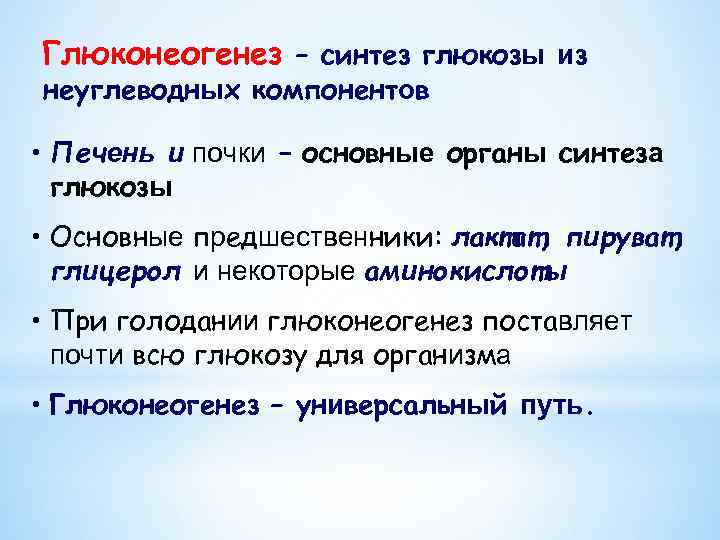 Глюконеогенез – синтез глюкозы из неуглеводных компонентов

• Печень и почки – основные органы синтеза глюкозы

• Основные предшественники: лактат, пируват, глицерол и некоторые аминокислоты

• При голодании глюконеогенез поставляет почти всю глюкозу для организма

• Глюконеогенез – универсальный путь.